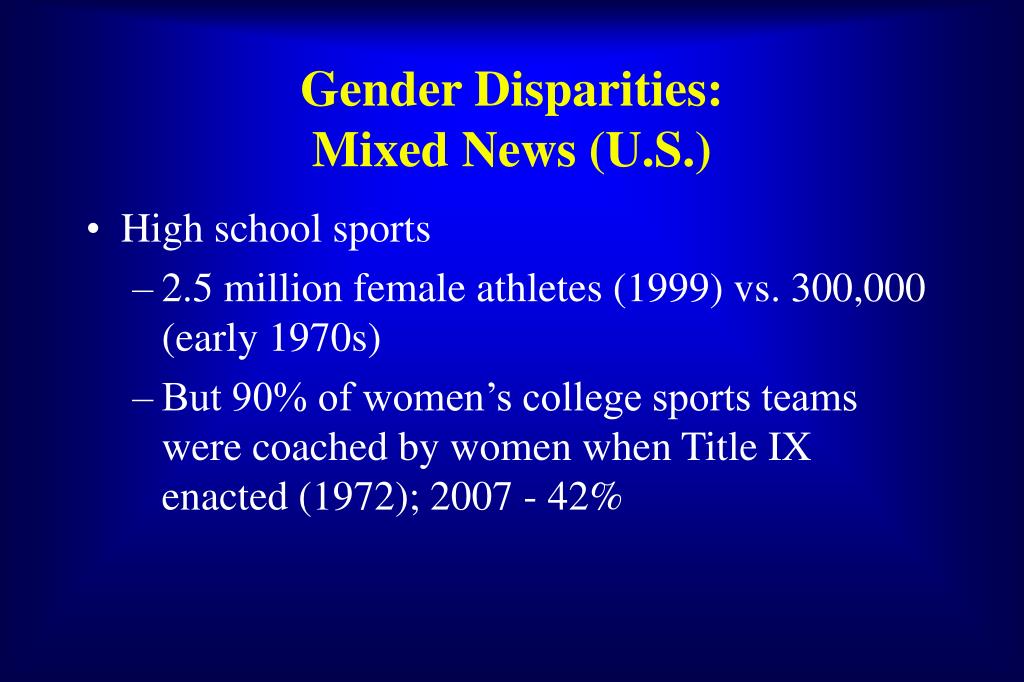 Gender Disparities:
Mixed News (U.S.)

• High school sports
– 2.5 million female athletes (1999) vs. 300,000 (early 1970s)
– But 90% of women’s college sports teams were coached by women when Title IX enacted (1972); 2007 - 42%